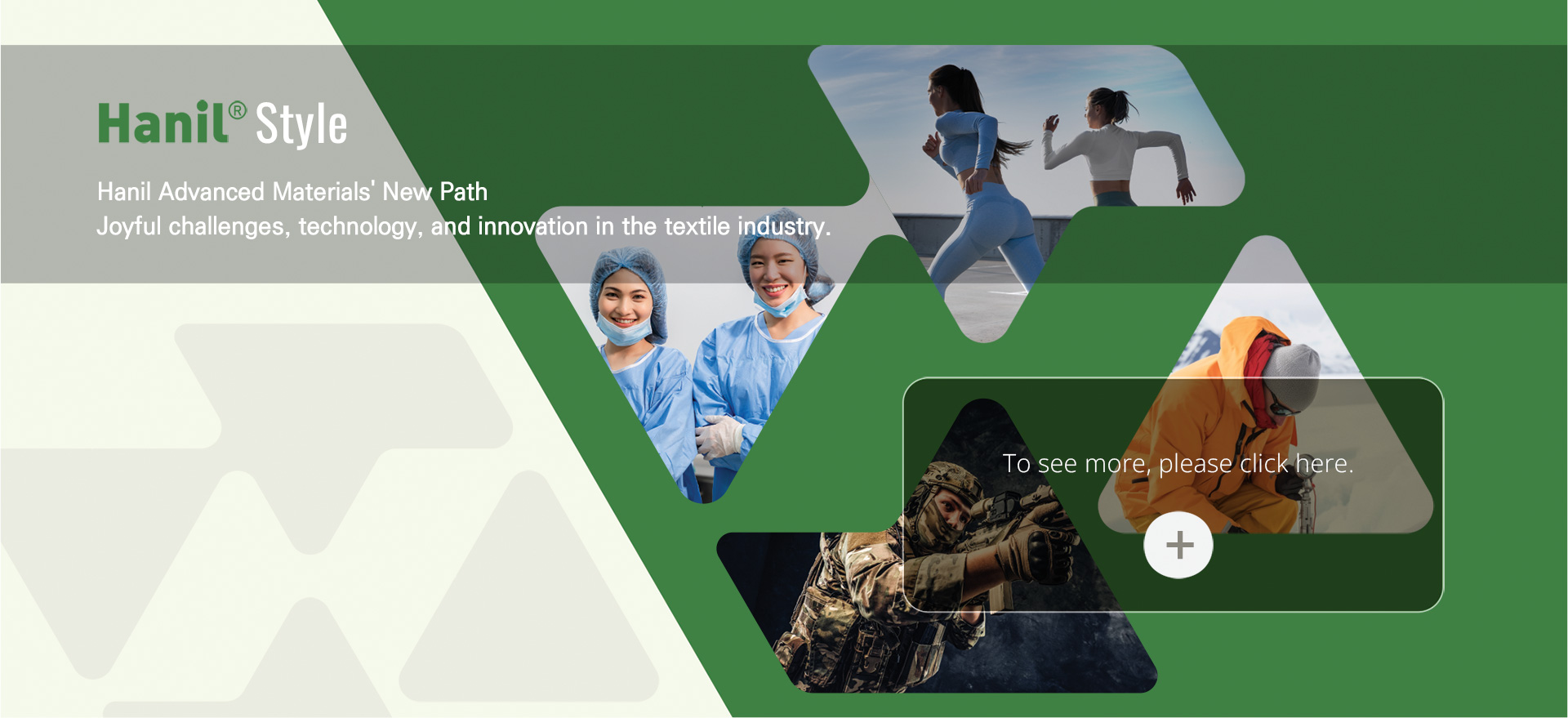 Hanil® Style

Hanil Advanced Materials' New Path
Joyful challenges, technology, and innovation in the textile industry.

To see more, please click here.

+